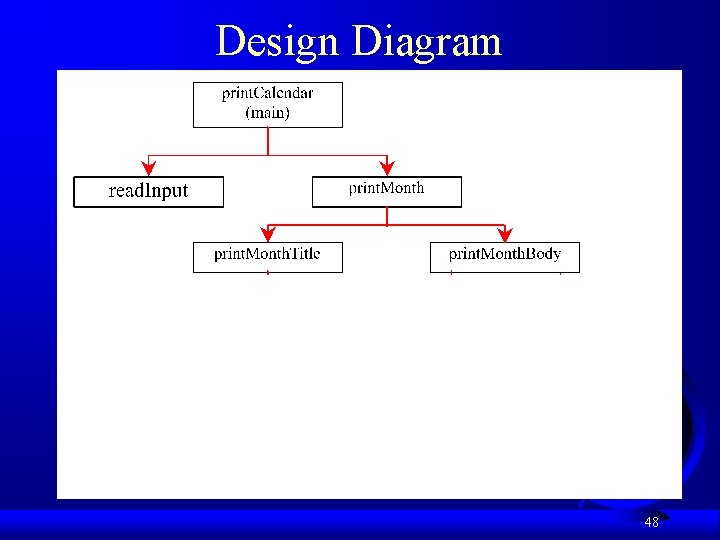 Design Diagram

printCalendar
(main)

readInput

printMonth

printMonthTitle

printMonthBody

48